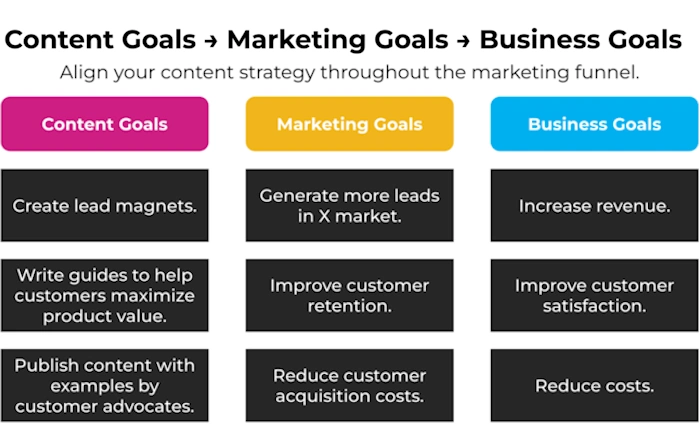 Content Goals → Marketing Goals → Business Goals
Align your content strategy throughout the marketing funnel.

| Content Goals | Marketing Goals | Business Goals |
|---|---|---|
| Create lead magnets. | Generate more leads in X market. | Increase revenue. |
| Write guides to help customers maximize product value. | Improve customer retention. | Improve customer satisfaction. |
| Publish content with examples by customer advocates. | Reduce customer acquisition costs. | Reduce costs. |